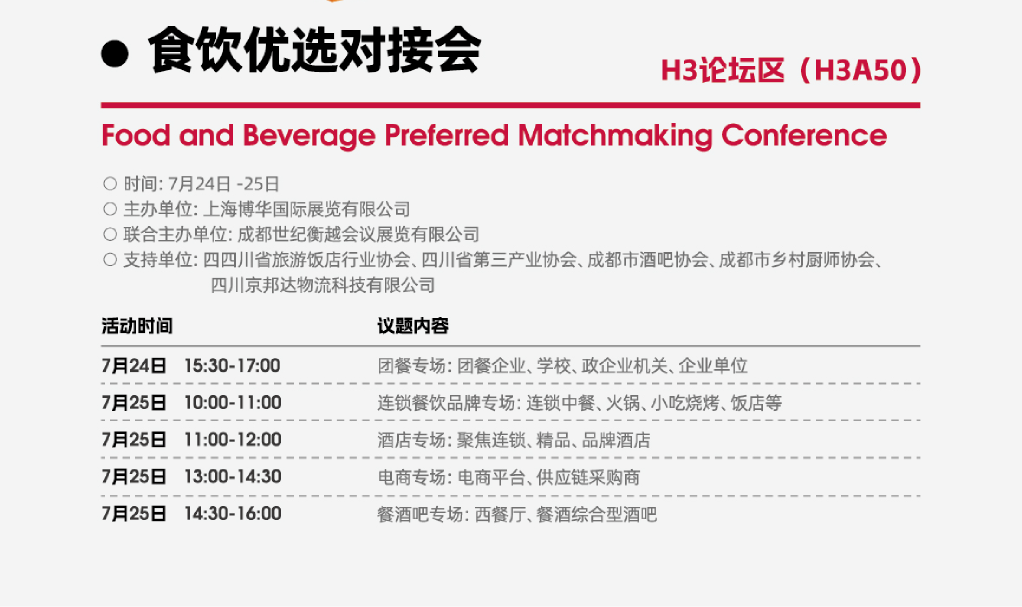 ● 食饮优选对接会

H3论坛区（H3A50）

Food and Beverage Preferred Matchmaking Conference

○ 时间: 7月24日 -25日
○ 主办单位: 上海博华国际展览有限公司
○ 联合主办单位: 成都世纪衡越会议展览有限公司
○ 支持单位: 四四川省旅游饭店行业协会、四川省第三产业协会、成都市酒吧协会、成都市乡村厨师协会、四川京邦达物流科技有限公司

| 活动时间 | 议题内容 |
|---|---|
| 7月24日 15:30-17:00 | 团餐专场: 团餐企业、学校、政企业机关、企业单位 |
| 7月25日 10:00-11:00 | 连锁餐饮品牌专场: 连锁中餐、火锅、小吃烧烤、饭店等 |
| 7月25日 11:00-12:00 | 酒店专场: 聚焦连锁、精品、品牌酒店 |
| 7月25日 13:00-14:30 | 电商专场: 电商平台、供应链采购商 |
| 7月25日 14:30-16:00 | 餐酒吧专场: 西餐厅、餐酒综合型酒吧 |